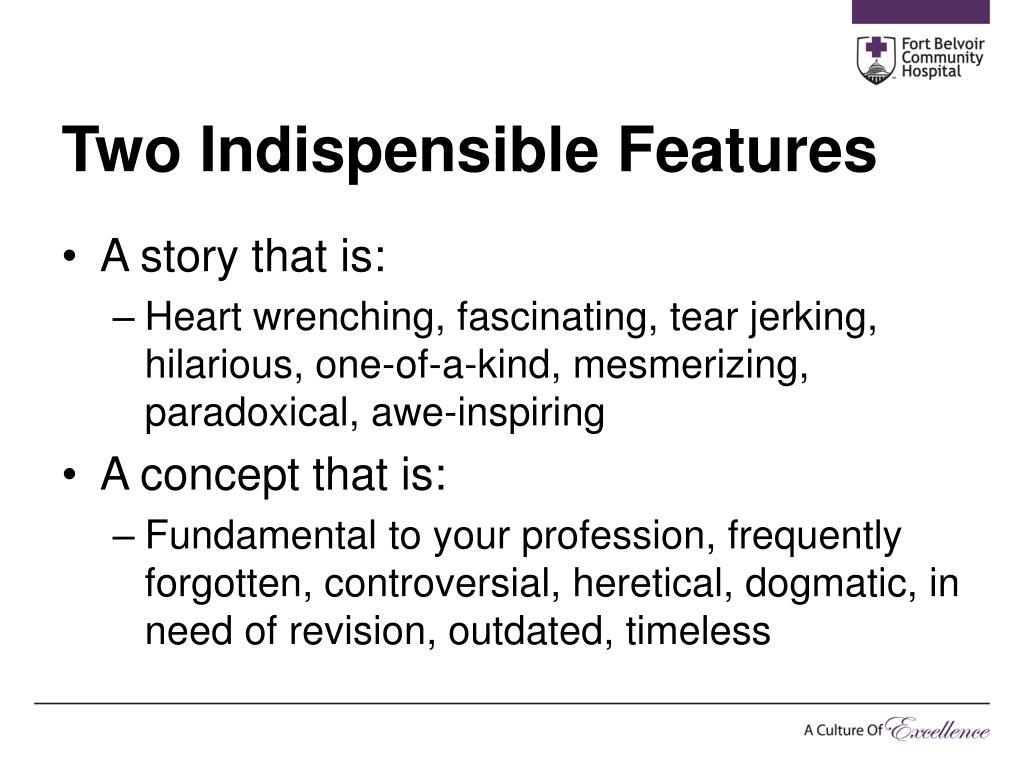 Fort Belvoir Community Hospital

Two Indispensible Features

• A story that is:
– Heart wrenching, fascinating, tear jerking, hilarious, one-of-a-kind, mesmerizing, paradoxical, awe-inspiring
• A concept that is:
– Fundamental to your profession, frequently forgotten, controversial, heretical, dogmatic, in need of revision, outdated, timeless

A Culture Of Excellence